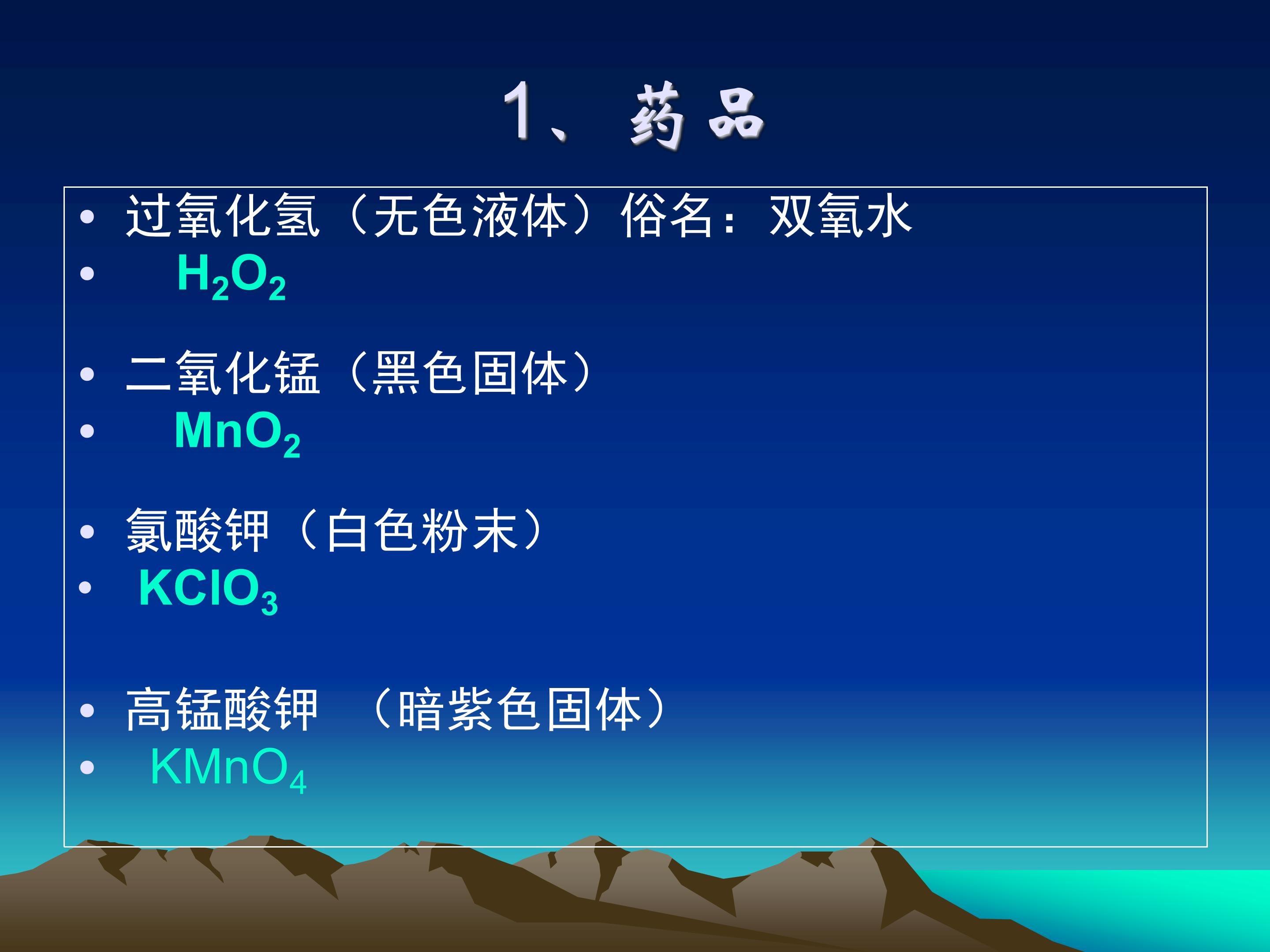 1、药品

• 过氧化氢（无色液体）俗名：双氧水
• $H_2O_2$

• 二氧化锰（黑色固体）
• $MnO_2$

• 氯酸钾（白色粉末）
• $KClO_3$

• 高锰酸钾 （暗紫色固体）
• $KMnO_4$